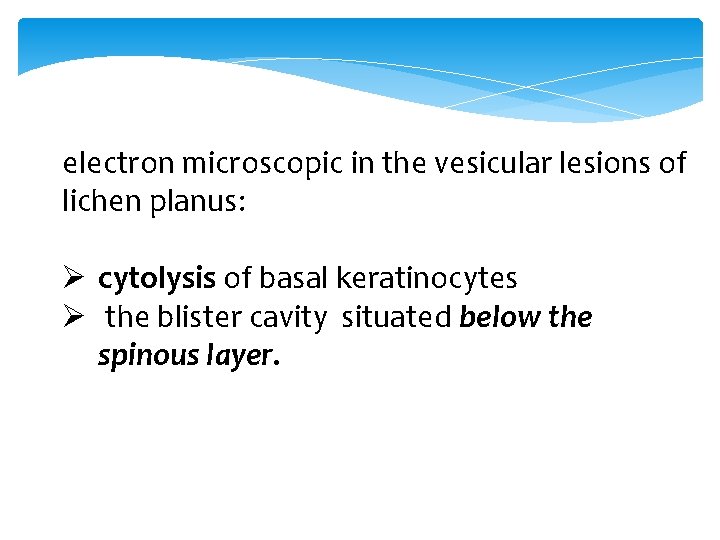 electron microscopic in the vesicular lesions of lichen planus:

➢ cytolysis of basal keratinocytes
➢ the blister cavity situated below the spinous layer.